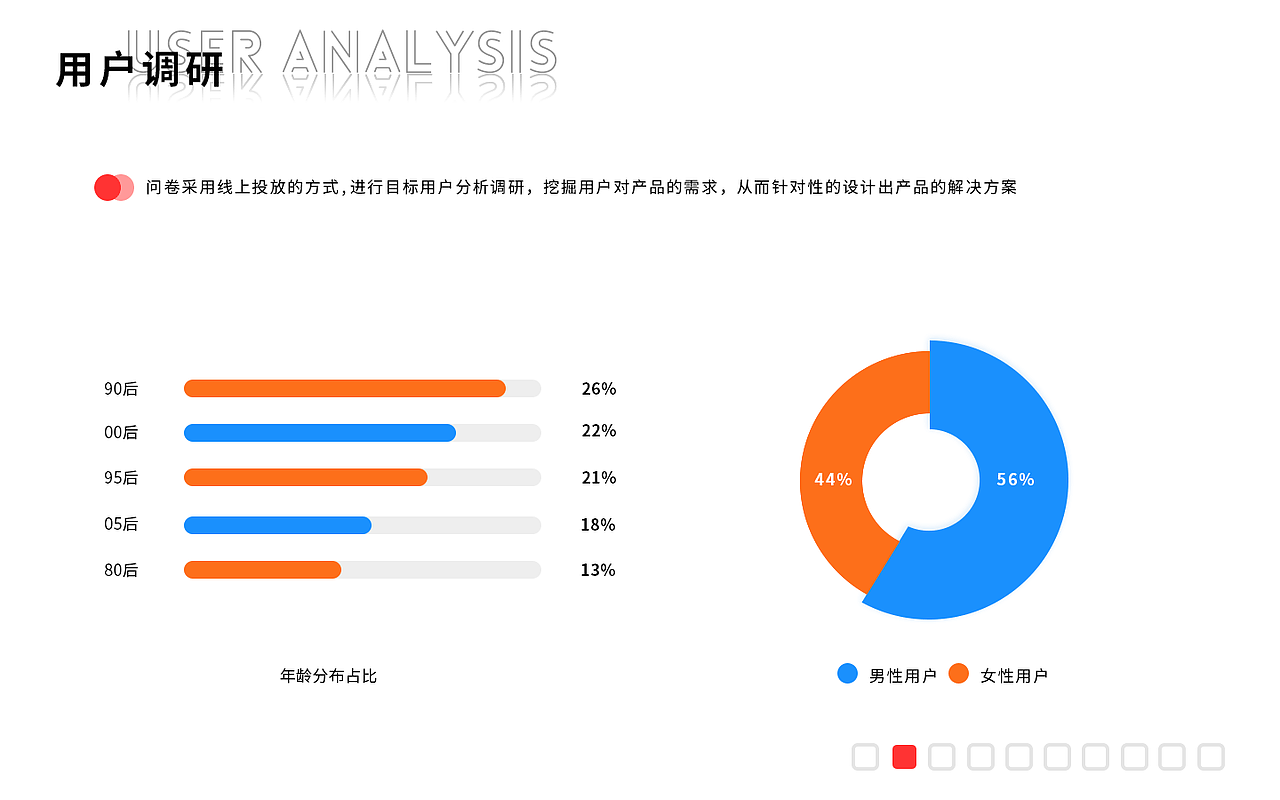 USER ANALYSIS
用户调研

问卷采用线上投放的方式，进行目标用户分析调研，挖掘用户对产品的需求，从而针对性的设计出产品的解决方案

90后 26%
00后 22%
95后 21%
05后 18%
80后 13%

年龄分布占比

44%
56%

男性用户 女性用户